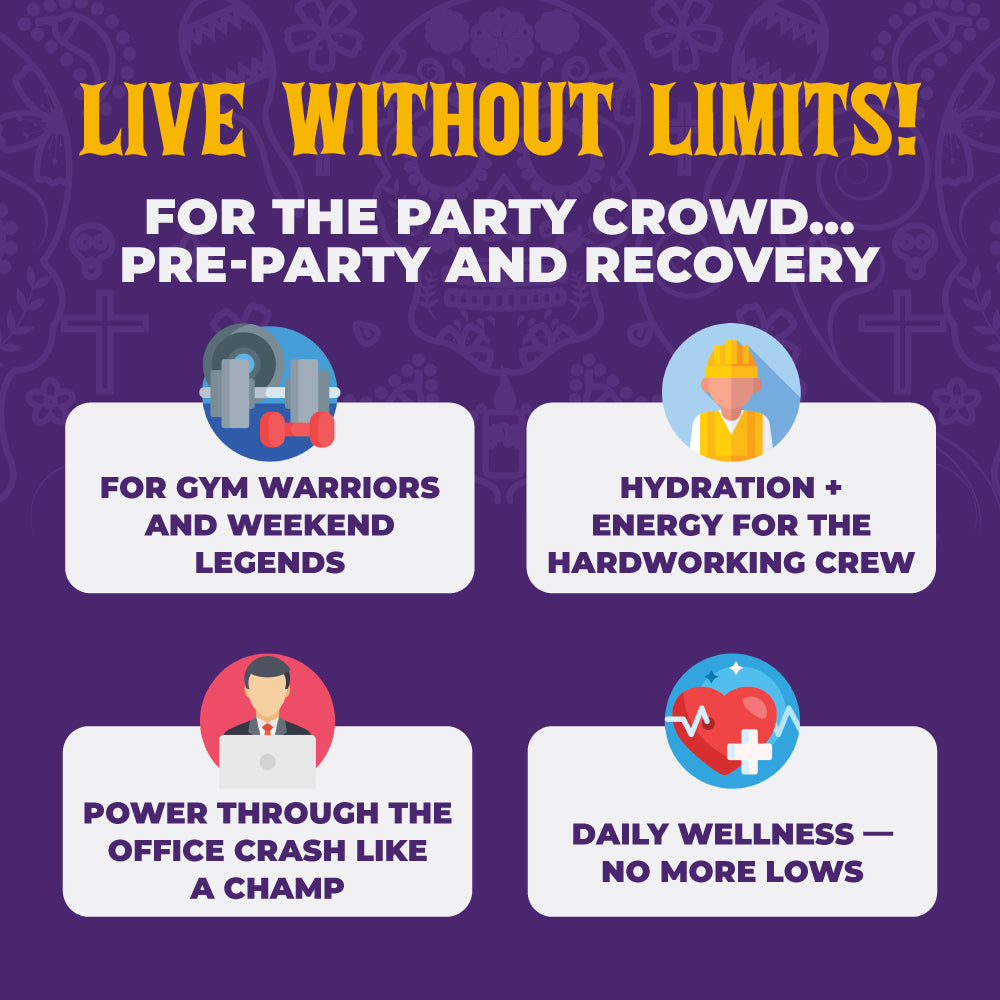 LIVE WITHOUT LIMITS!

FOR THE PARTY CROWD... PRE-PARTY AND RECOVERY

FOR GYM WARRIORS AND WEEKEND LEGENDS

HYDRATION + ENERGY FOR THE HARDWORKING CREW

POWER THROUGH THE OFFICE CRASH LIKE A CHAMP

DAILY WELLNESS — NO MORE LOWS